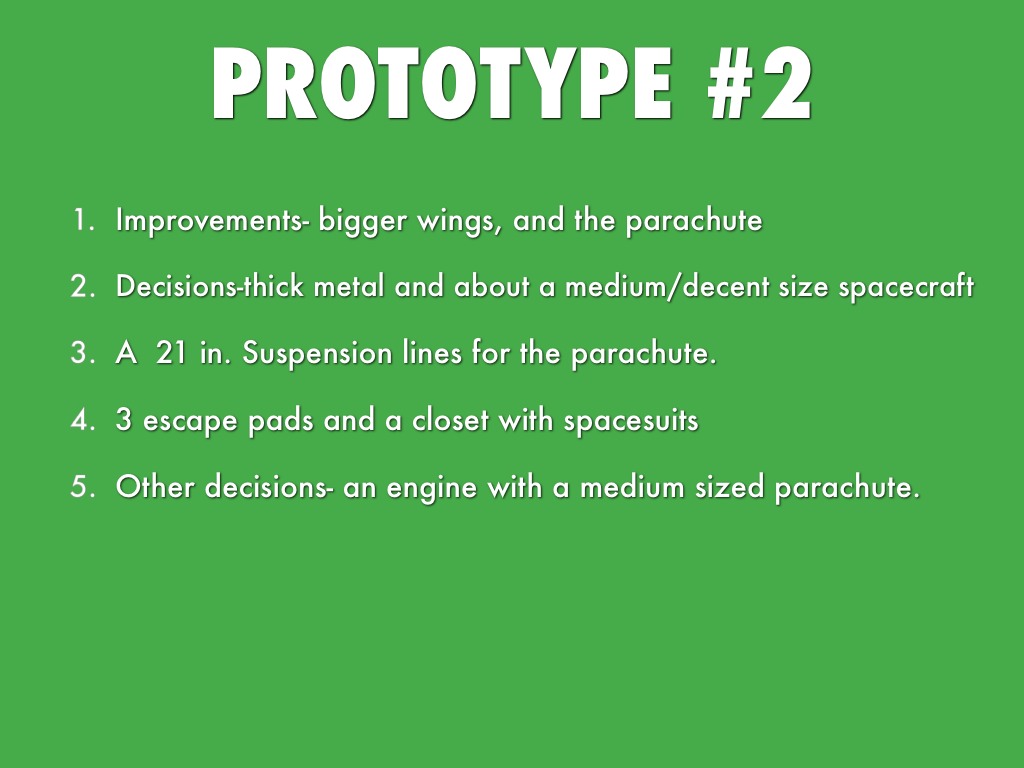 PROTOTYPE #2

1. Improvements- bigger wings, and the parachute
2. Decisions-thick metal and about a medium/decent size spacecraft
3. A 21 in. Suspension lines for the parachute.
4. 3 escape pads and a closet with spacesuits
5. Other decisions- an engine with a medium sized parachute.